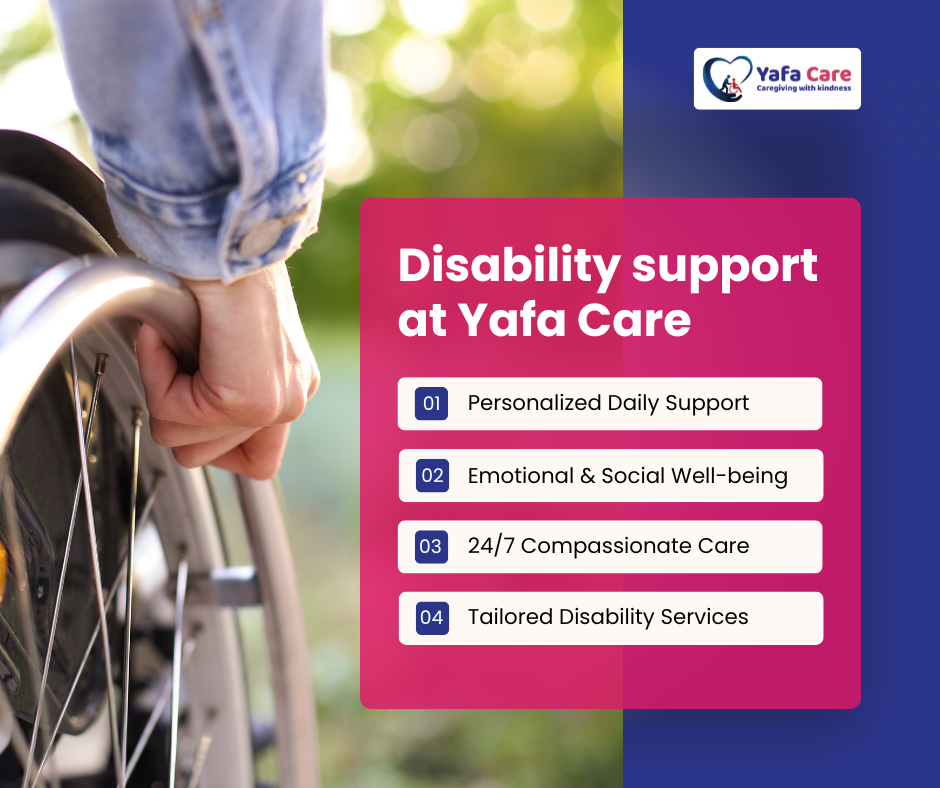 Yafa Care
Caregiving with kindness

Disability support at Yafa Care

01 Personalized Daily Support

02 Emotional & Social Well-being

03 24/7 Compassionate Care

04 Tailored Disability Services